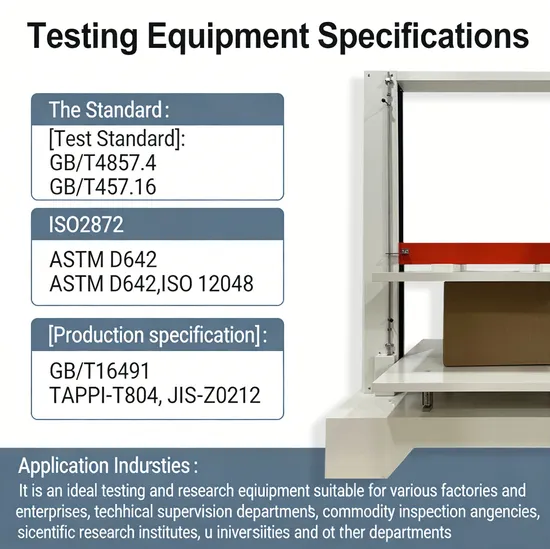 Testing Equipment Specifications

The Standard:

[Test Standard]:
GB/T4857.4
GB/T457.16

ISO2872

ASTM D642
ASTM D642,ISO 12048

[Production specification]:

GB/T16491
TAPPI-T804, JIS-Z0212

Application Indursties:

It is an ideal testing and research eqiuipment suitable for various factories and enterprises, techhical supervision departmens, commodity inspection angencies, sicentific research institutes, u iniversiities and ot ther departments